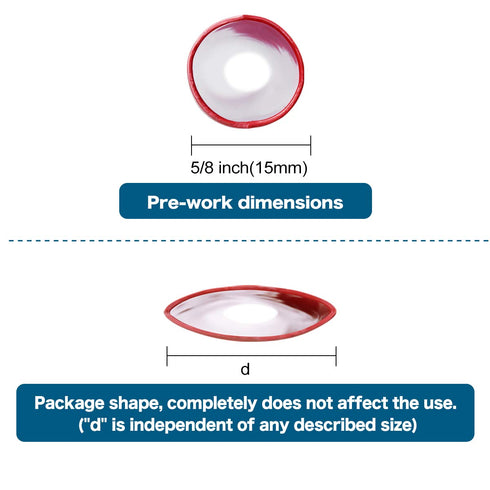 5/8 inch(15mm)

Pre-work dimensions

d

Package shape, completely does not affect the use. ("d" is independent of any described size)